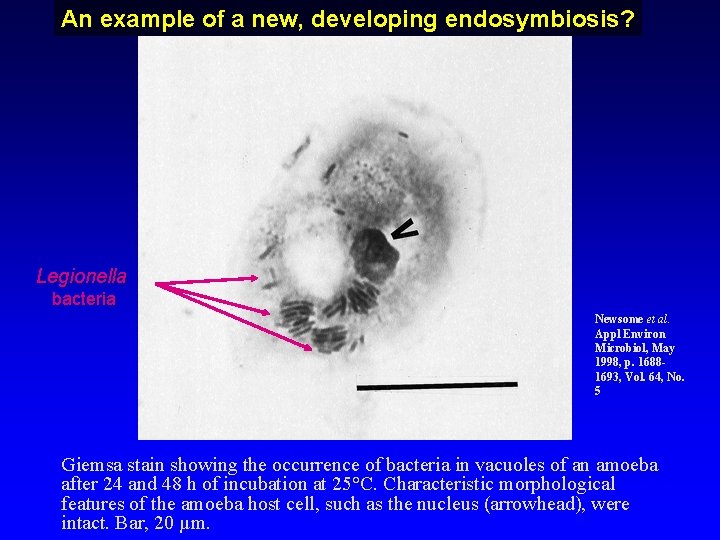 An example of a new, developing endosymbiosis?

Legionella bacteria

Newsome et al. Appl Environ Microbiol, May 1998, p. 1688-1693, Vol. 64, No. 5

Giemsa stain showing the occurrence of bacteria in vacuoles of an amoeba after 24 and 48 h of incubation at 25°C. Characteristic morphological features of the amoeba host cell, such as the nucleus (arrowhead), were intact. Bar, 20 µm.